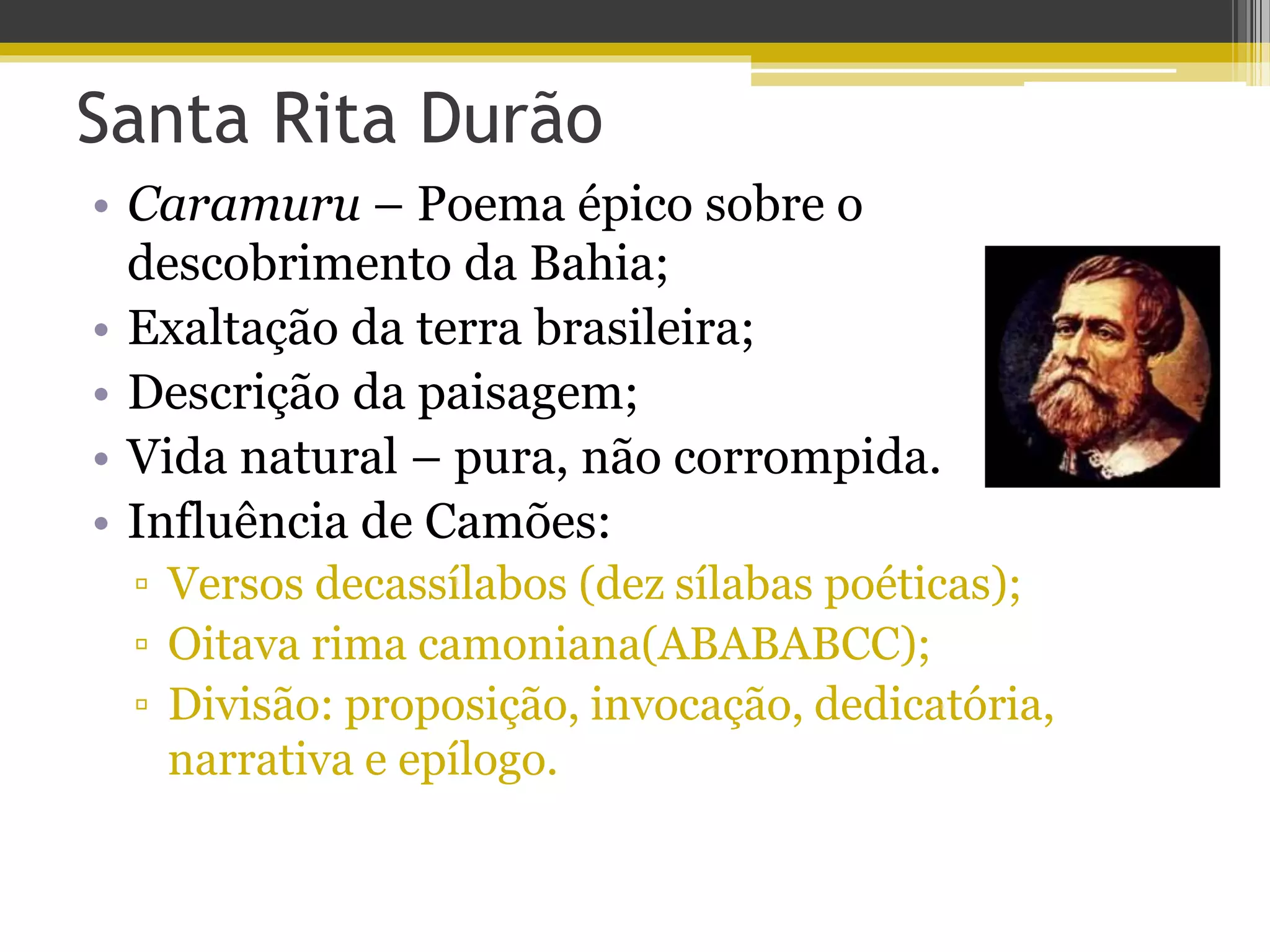 Santa Rita Durão

• Caramuru – Poema épico sobre o descobrimento da Bahia;
• Exaltação da terra brasileira;
• Descrição da paisagem;
• Vida natural – pura, não corrompida.
• Influência de Camões:
▫ Versos decassílabos (dez sílabas poéticas);
▫ Oitava rima camoniana(ABABABCC);
▫ Divisão: proposição, invocação, dedicatória, narrativa e epílogo.